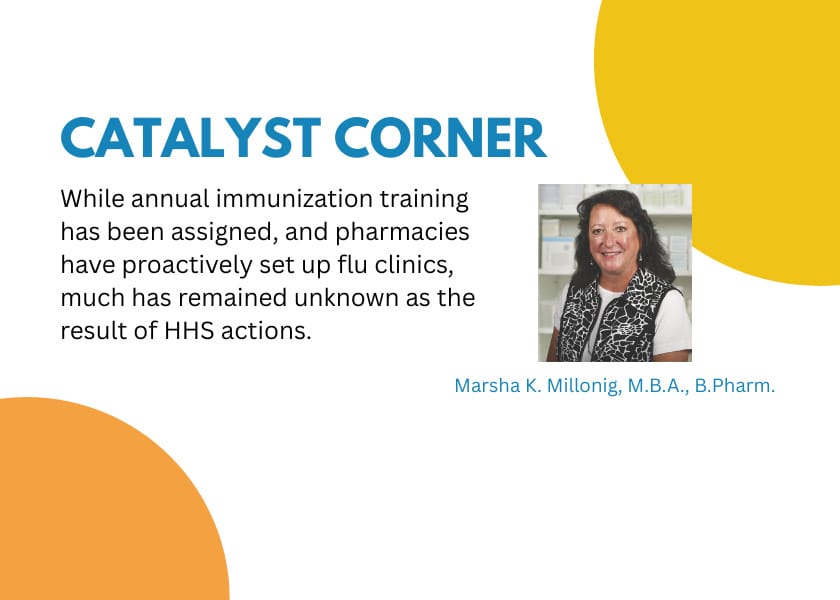 CATALYST CORNER

While annual immunization training has been assigned, and pharmacies have proactively set up flu clinics, much has remained unknown as the result of HHS actions.

Marsha K. Millonig, M.B.A., B.Pharm.